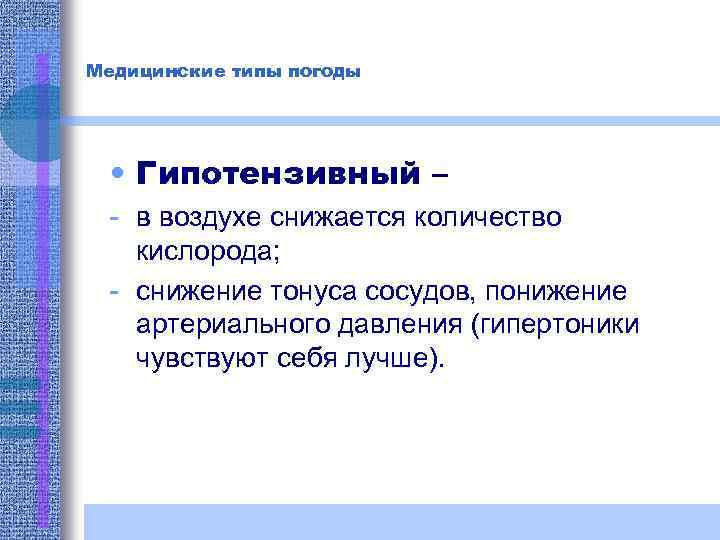 Медицинские типы погоды

• Гипотензивный –

- в воздухе снижается количество кислорода;
- снижение тонуса сосудов, понижение артериального давления (гипертоники чувствуют себя лучше).